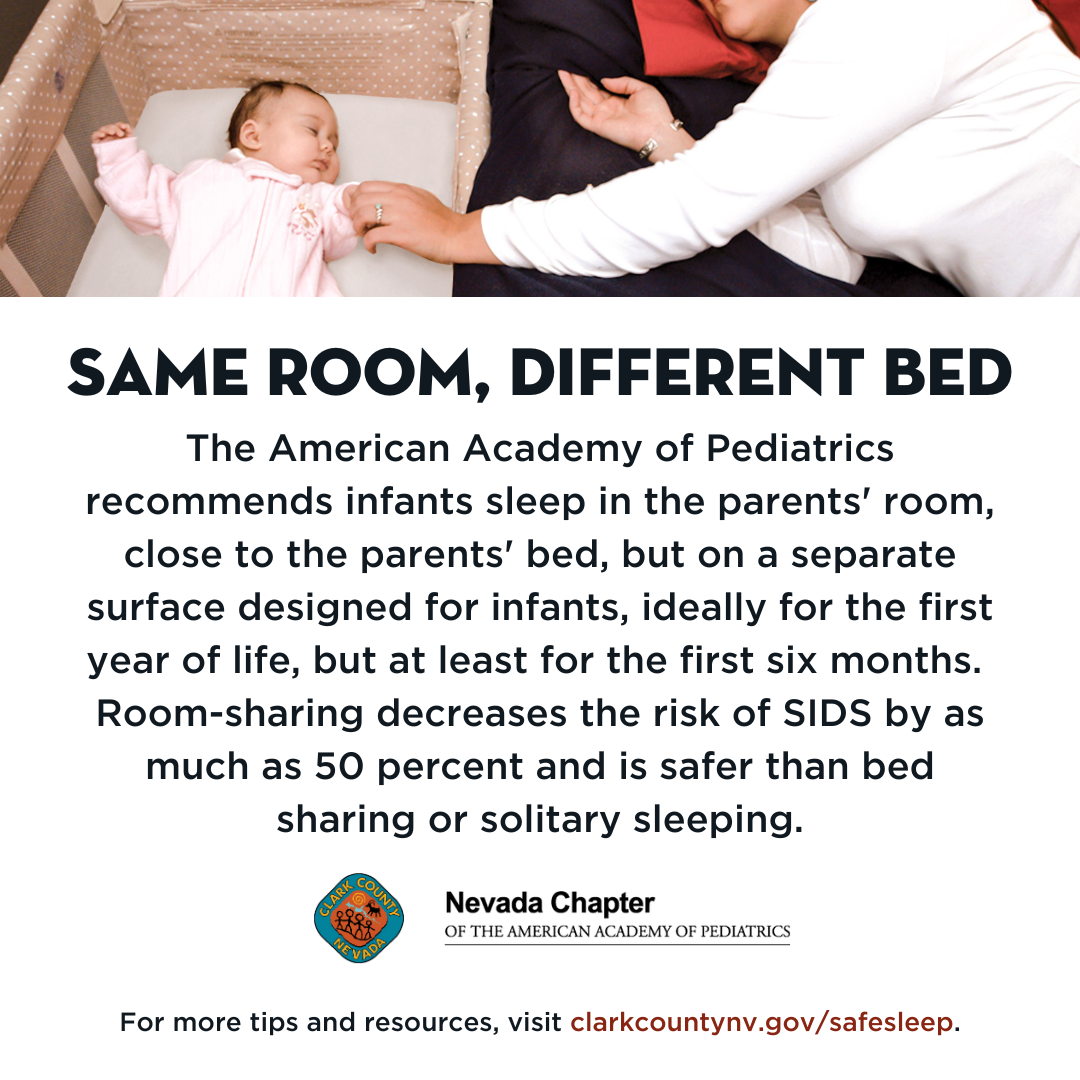 SAME ROOM, DIFFERENT BED

The American Academy of Pediatrics recommends infants sleep in the parents' room, close to the parents' bed, but on a separate surface designed for infants, ideally for the first year of life, but at least for the first six months. Room-sharing decreases the risk of SIDS by as much as 50 percent and is safer than bed sharing or solitary sleeping.

CLARK COUNTY NEVADA

Nevada Chapter
OF THE AMERICAN ACADEMY OF PEDIATRICS

For more tips and resources, visit clarkcountynv.gov/safesleep.